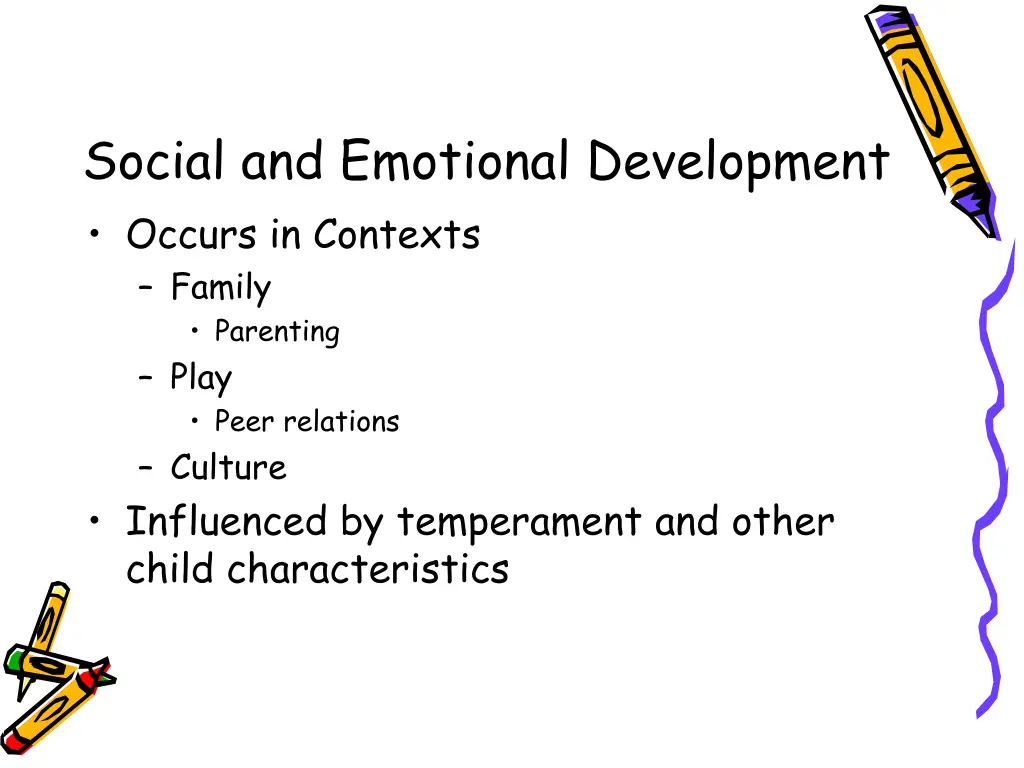 Social and Emotional Development

• Occurs in Contexts
  – Family
    • Parenting
  – Play
    • Peer relations
  – Culture
• Influenced by temperament and other child characteristics